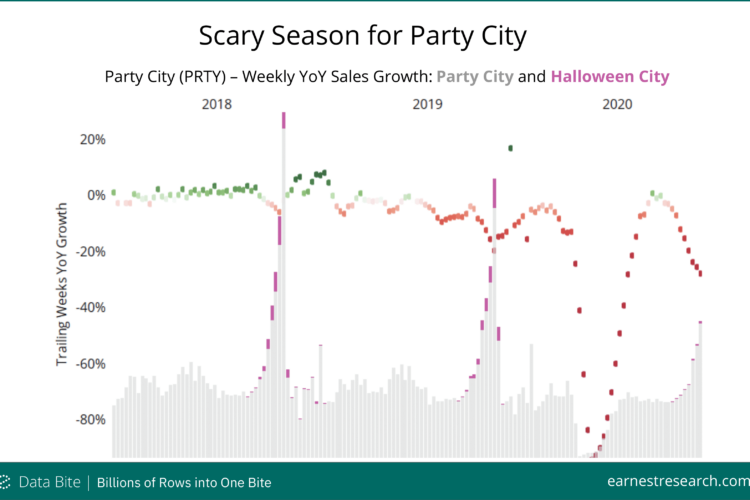 Scary Season for Party City

Party City (PRTY) – Weekly YoY Sales Growth: Party City and Halloween City

2018
2019
2020

20%
0%
-20%
-40%
-60%
-80%

Trailing Weeks YoY Growth

Data Bite | Billions of Rows into One Bite

earnestresearch.com